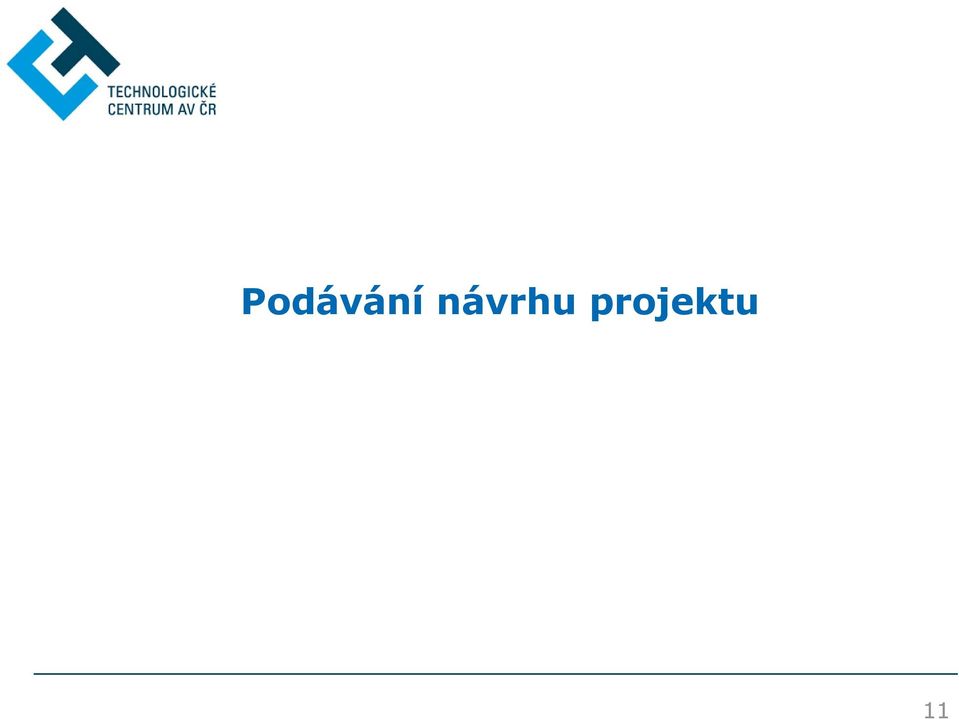 TECHNOLOGICKÉ CENTRUM AV ČR

Podávání návrhu projektu

11